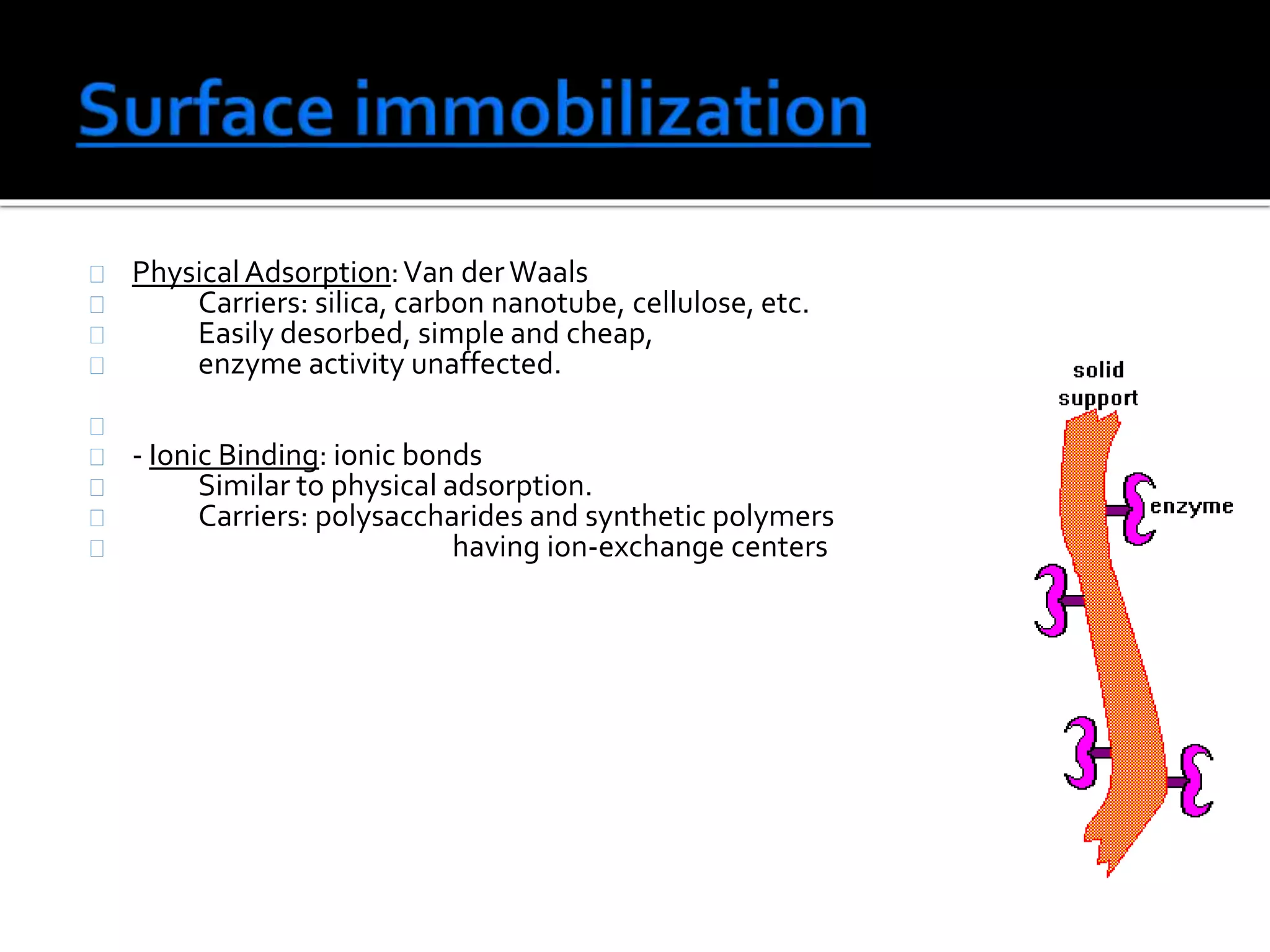 Surface immobilization

Physical Adsorption: Van der Waals
Carriers: silica, carbon nanotube, cellulose, etc.
Easily desorbed, simple and cheap,
enzyme activity unaffected.

- Ionic Binding: ionic bonds
Similar to physical adsorption.
Carriers: polysaccharides and synthetic polymers
having ion-exchange centers

solid support

enzyme